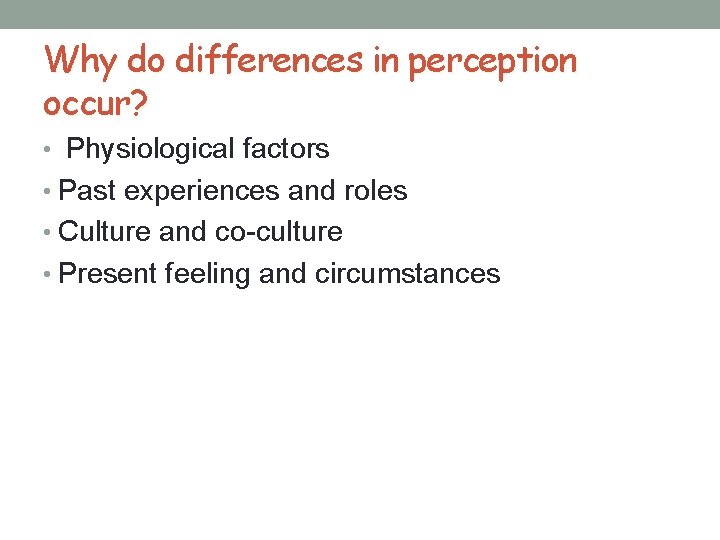 Why do differences in perception occur?

• Physiological factors
• Past experiences and roles
• Culture and co-culture
• Present feeling and circumstances